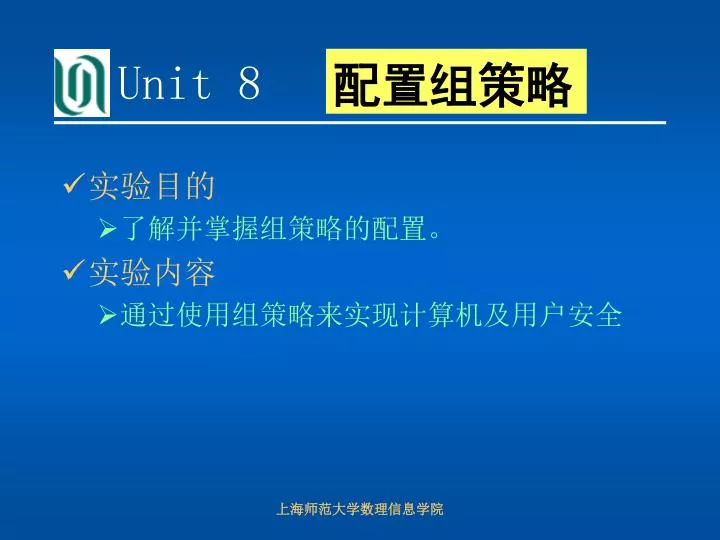 Unit 8 配置组策略

✓实验目的

➢了解并掌握组策略的配置。

✓实验内容

➢通过使用组策略来实现计算机及用户安全

上海师范大学数理信息学院